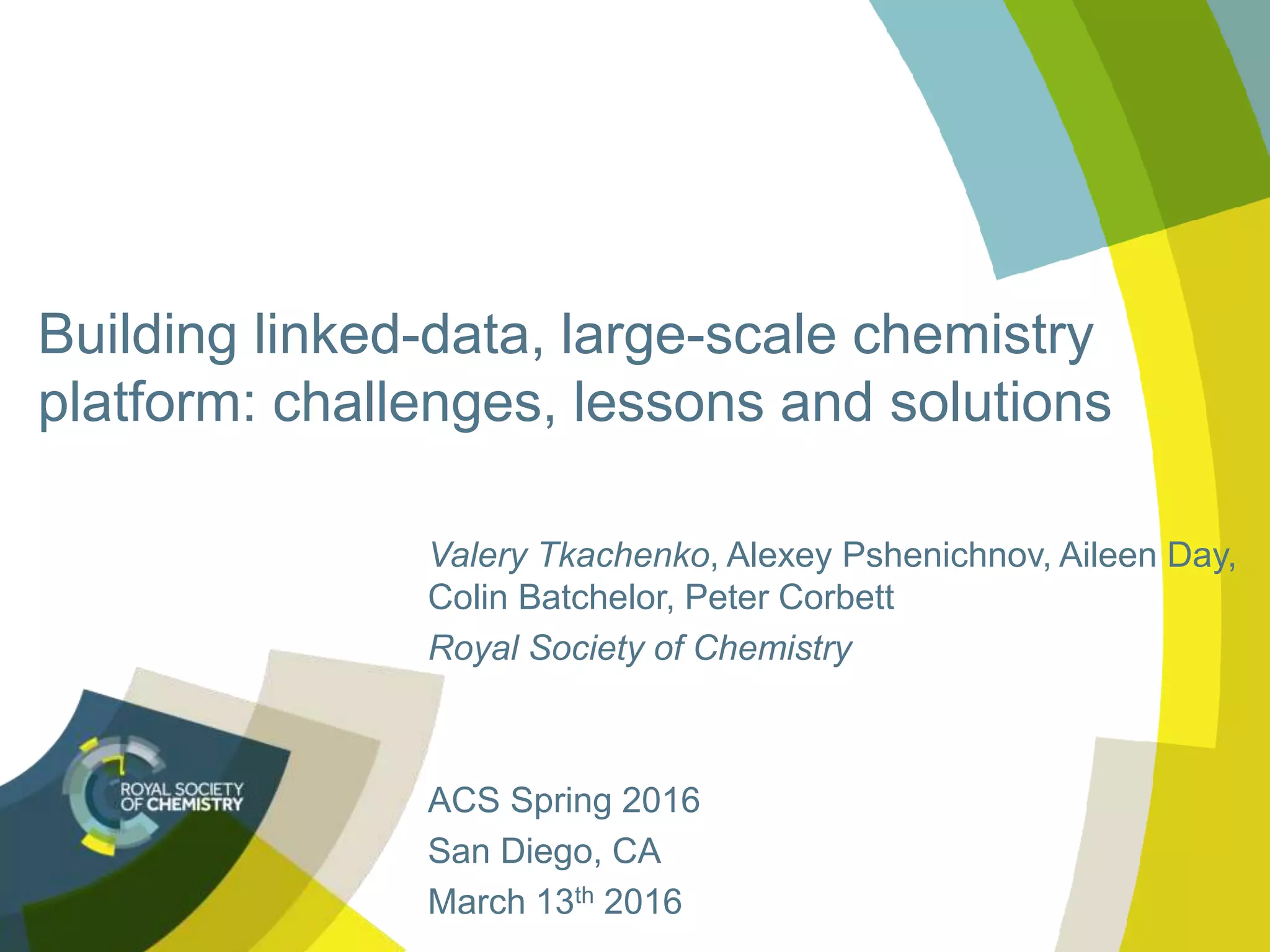 Building linked-data, large-scale chemistry platform: challenges, lessons and solutions

Valery Tkachenko, Alexey Pshenichnov, Aileen Day, Colin Batchelor, Peter Corbett

Royal Society of Chemistry

ROYAL SOCIETY OF CHEMISTRY

ACS Spring 2016

San Diego, CA

March 13$^{th}$ 2016